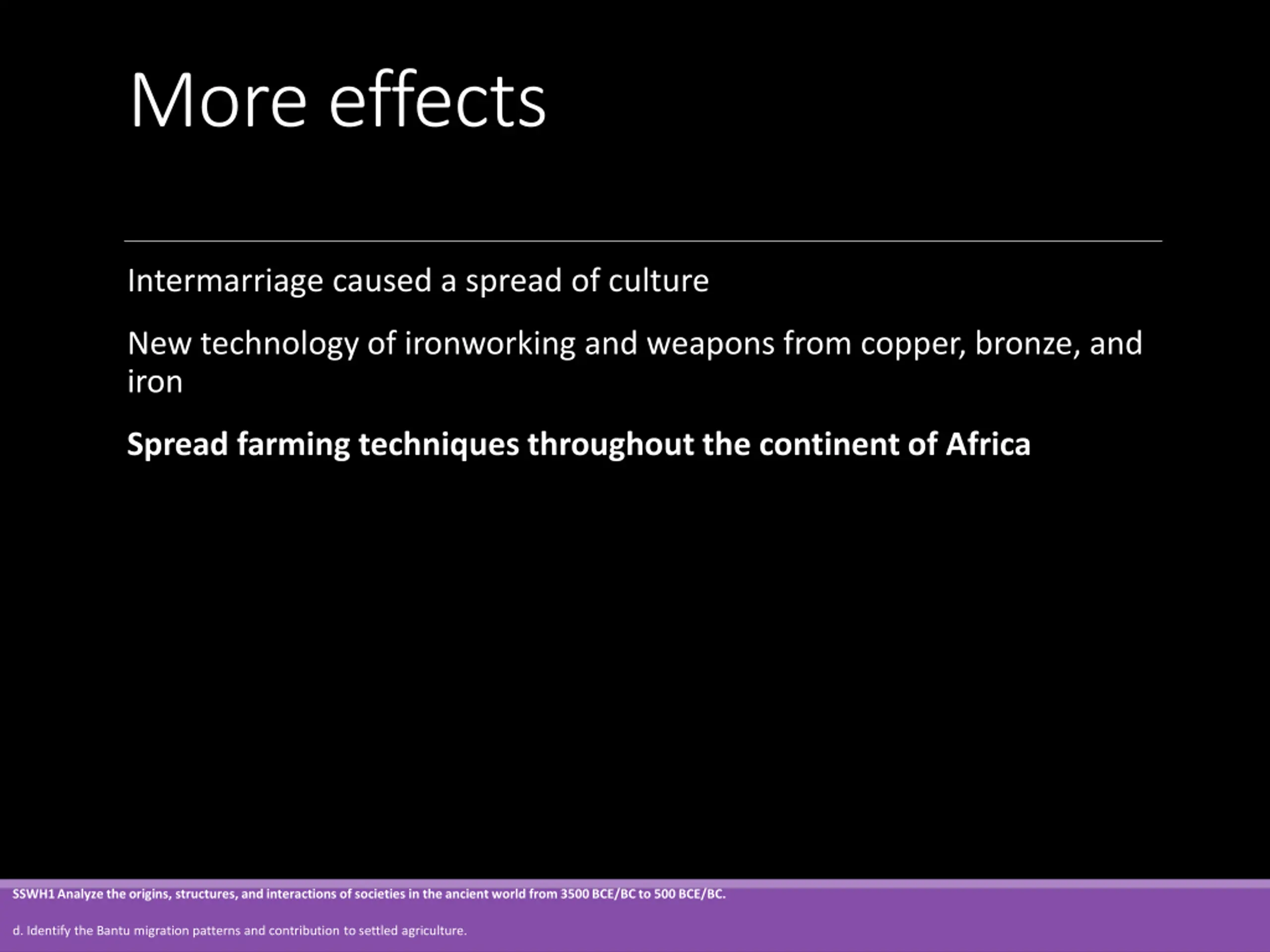 More effects

Intermarriage caused a spread of culture

New technology of ironworking and weapons from copper, bronze, and iron

Spread farming techniques throughout the continent of Africa

SSWH1 Analyze the origins, structures, and interactions of societies in the ancient world from 3500 BCE/BC to 500 BCE/BC.

d. Identify the Bantu migration patterns and contribution to settled agriculture.